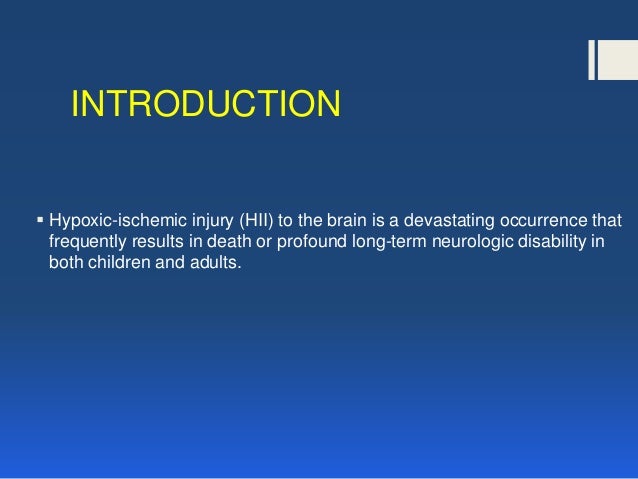 INTRODUCTION

▪ Hypoxic-ischemic injury (HII) to the brain is a devastating occurrence that frequently results in death or profound long-term neurologic disability in both children and adults.